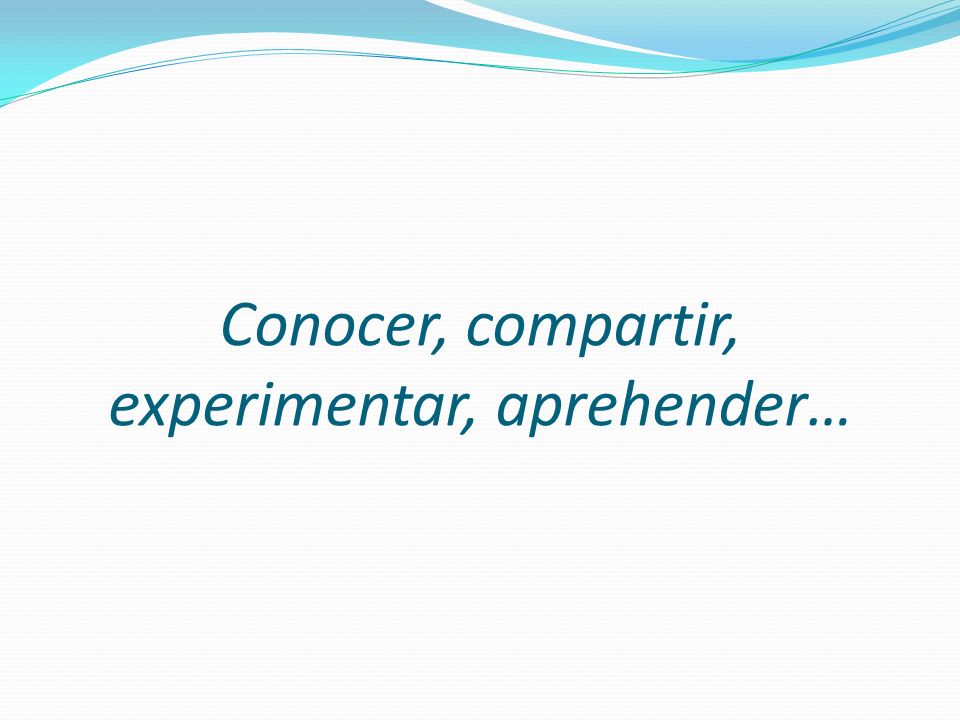 Conocer, compartir, experimentar, aprehender…